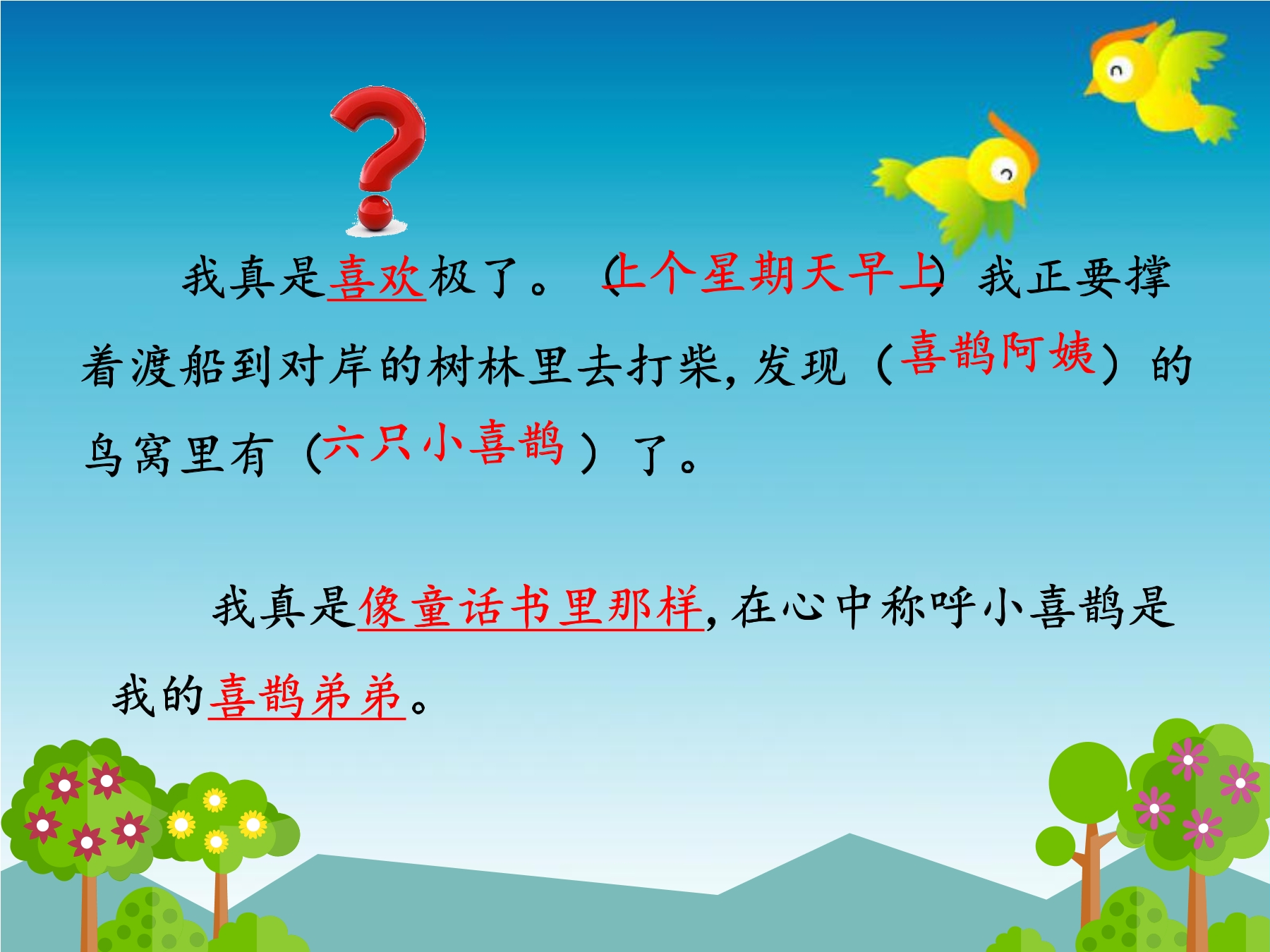 我真是喜欢极了。（上个星期天早上）我正要撑着渡船到对岸的树林里去打柴，发现（喜鹊阿姨）的鸟窝里有（六只小喜鹊）了。

我真是像童话书里那样，在心中称呼小喜鹊是我的喜鹊弟弟。